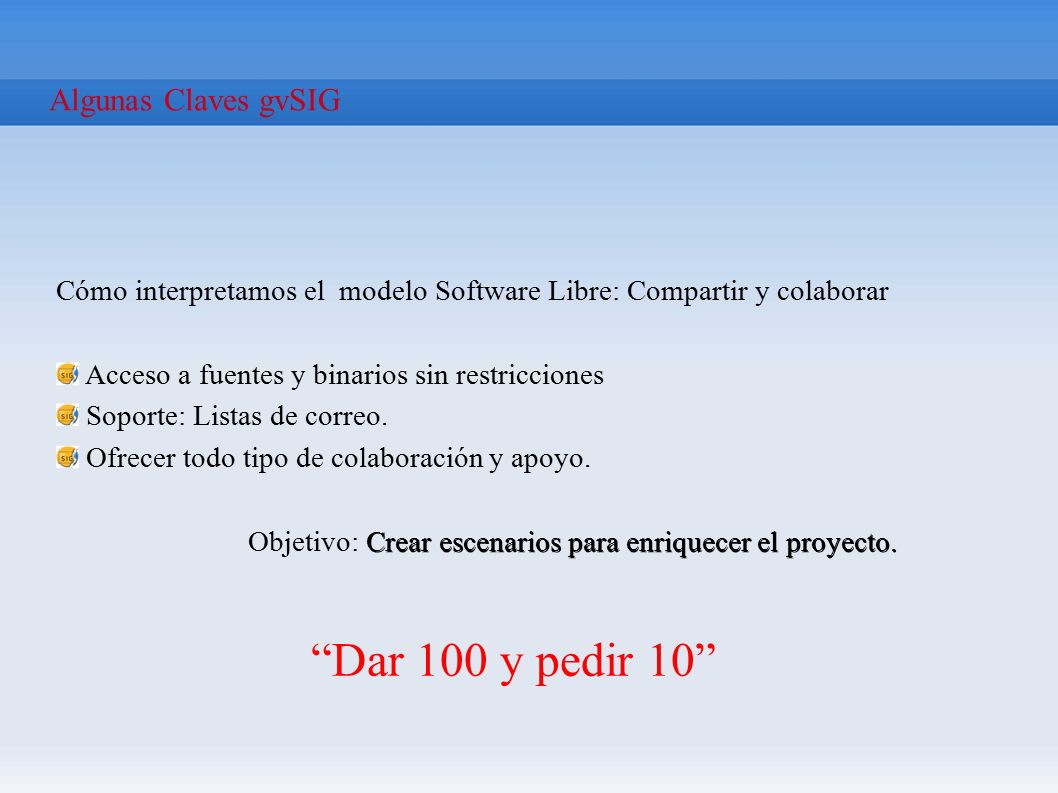 Algunas Claves gvSIG

Cómo interpretamos el modelo Software Libre: Compartir y colaborar

Acceso a fuentes y binarios sin restricciones
Soporte: Listas de correo.
Ofrecer todo tipo de colaboración y apoyo.

Objetivo: Crear escenarios para enriquecer el proyecto.

“Dar 100 y pedir 10”